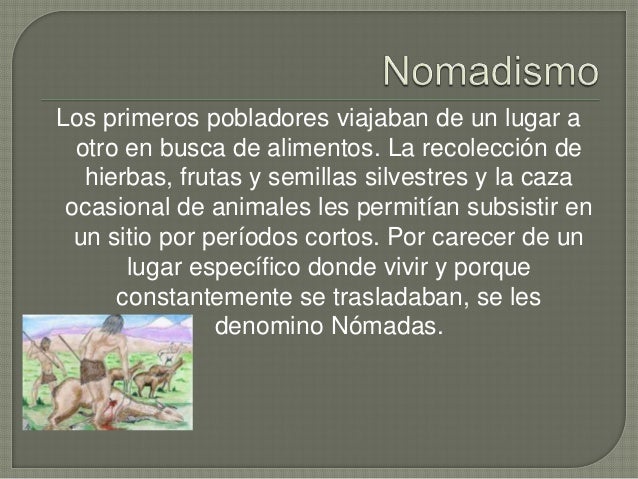 Nomadismo

Los primeros pobladores viajaban de un lugar a otro en busca de alimentos. La recolección de hierbas, frutas y semillas silvestres y la caza ocasional de animales les permitían subsistir en un sitio por períodos cortos. Por carecer de un lugar específico donde vivir y porque constantemente se trasladaban, se les denomino Nómadas.